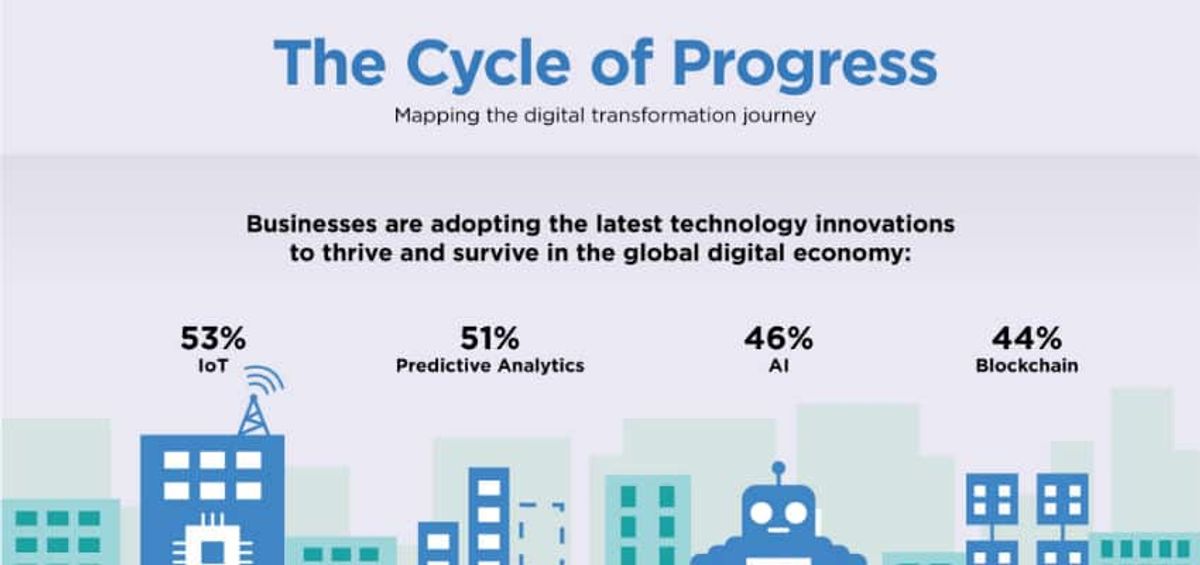 The Cycle of Progress

Mapping the digital transformation journey

Businesses are adopting the latest technology innovations to thrive and survive in the global digital economy:

53%
IoT

51%
Predictive Analytics

46%
AI

44%
Blockchain